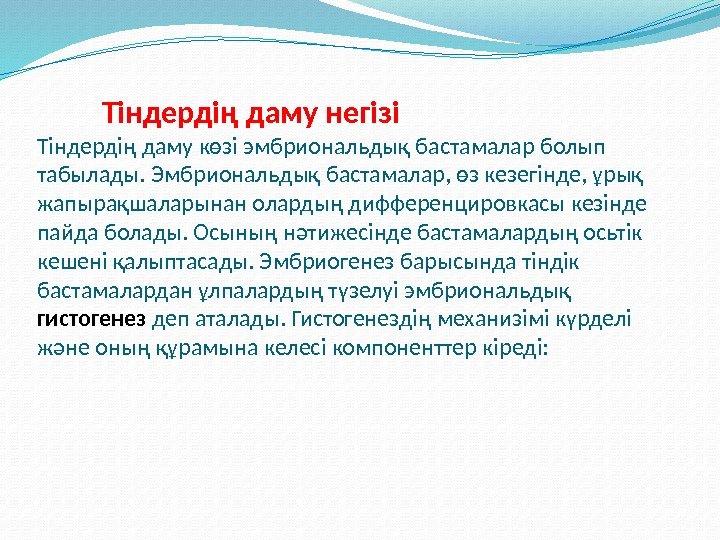 Тіндердің даму негізі

Тіндердің даму көзі эмбриональдық бастамалар болып табылады. Эмбриональдық бастамалар, өз кезегінде, ұрық жапырақшаларынан олардың дифференцировкасы кезінде пайда болады. Осының нәтижесінде бастамалардың осьтік кешені қалыптасады. Эмбриогенез барысында тіндік бастамалардан ұлпалардың түзелуі эмбриональдық гистогенез деп аталады. Гистогенездің механизімі күрделі және оның құрамына келесі компоненттер кіреді: